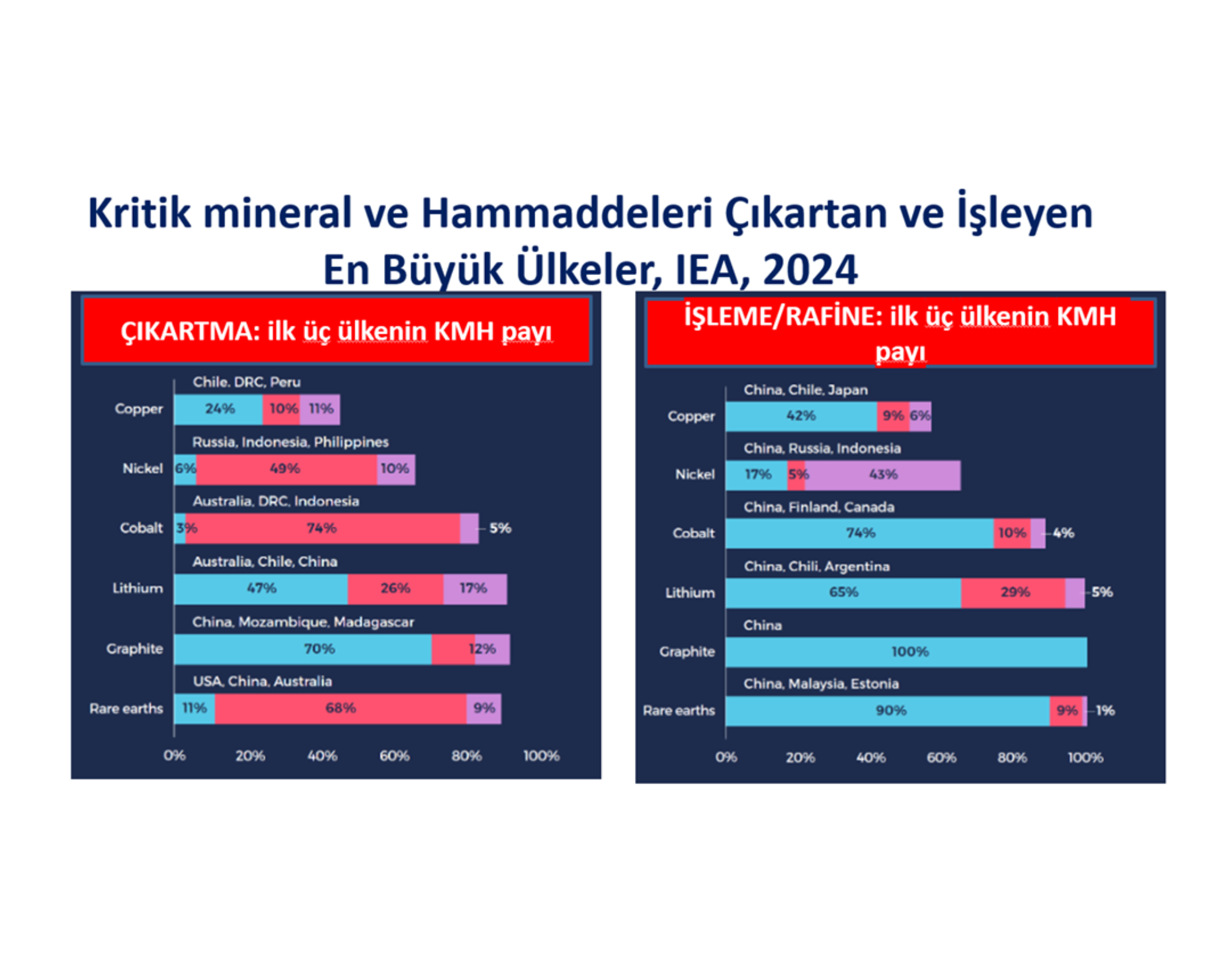 Kritik mineral ve Hammaddeleri Çıkartan ve İşleyen En Büyük Ülkeler, IEA, 2024

ÇIKARTMA: ilk üç ülkenin KMH payı

Chile. DRC, Peru
Copper 24% 10% 11%
Russia, Indonesia, Philippines
Nickel 6% 49% 10%
Australia, DRC, Indonesia
Cobalt 3% 74% 5%
Australia, Chile, China
Lithium 47% 26% 17%
China, Mozambique, Madagascar
Graphite 70% 12%
USA, China, Australia
Rare earths 11% 68% 9%

0% 20% 40% 60% 80% 100%

İŞLEME/RAFİNE: ilk üç ülkenin KMH payı

China, Chile, Japan
Copper 42% 9% 6%
China, Russia, Indonesia
Nickel 17% 5% 43%
China, Finland, Canada
Cobalt 74% 10% 4%
China, Chili, Argentina
Lithium 65% 29% 5%
China
Graphite 100%
China, Malaysia, Estonia
Rare earths 90% 9% 1%

0% 20% 40% 60% 80% 100%